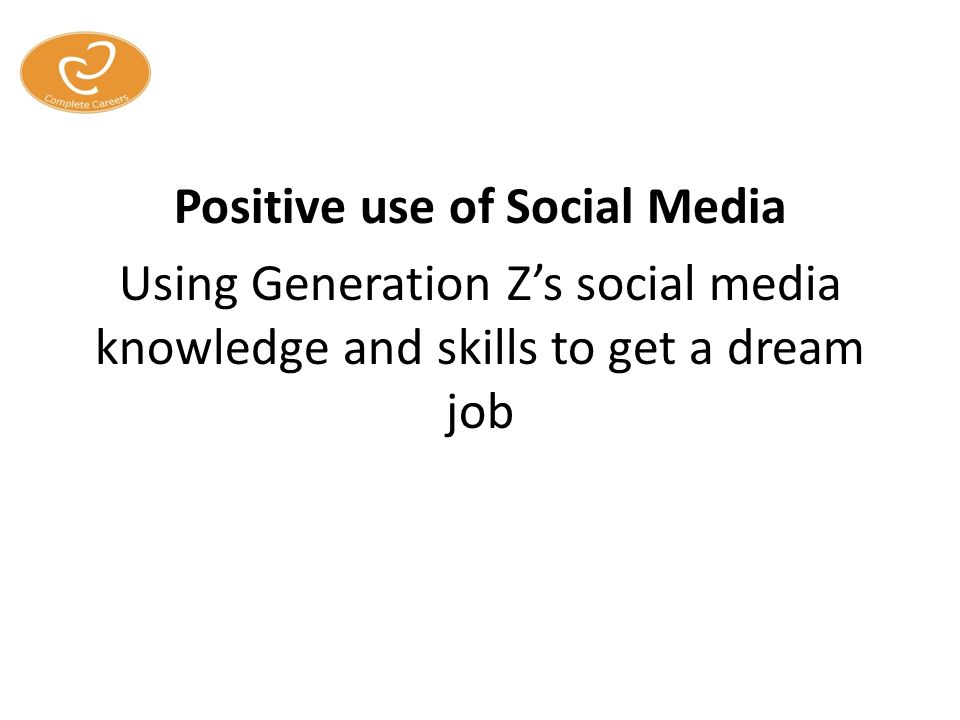 Complete Careers

Positive use of Social Media

Using Generation Z’s social media knowledge and skills to get a dream job